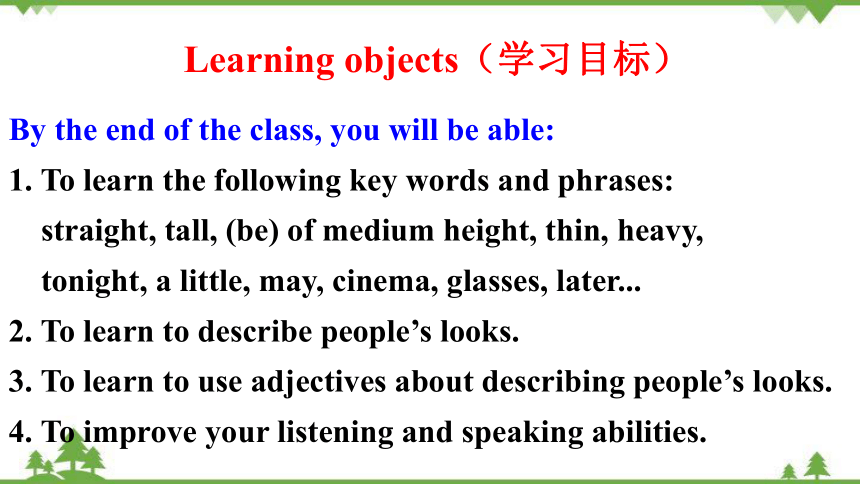 Learning objects（学习目标）

By the end of the class, you will be able:

1. To learn the following key words and phrases: straight, tall, (be) of medium height, thin, heavy, tonight, a little, may, cinema, glasses, later...

2. To learn to describe people’s looks.

3. To learn to use adjectives about describing people’s looks.

4. To improve your listening and speaking abilities.